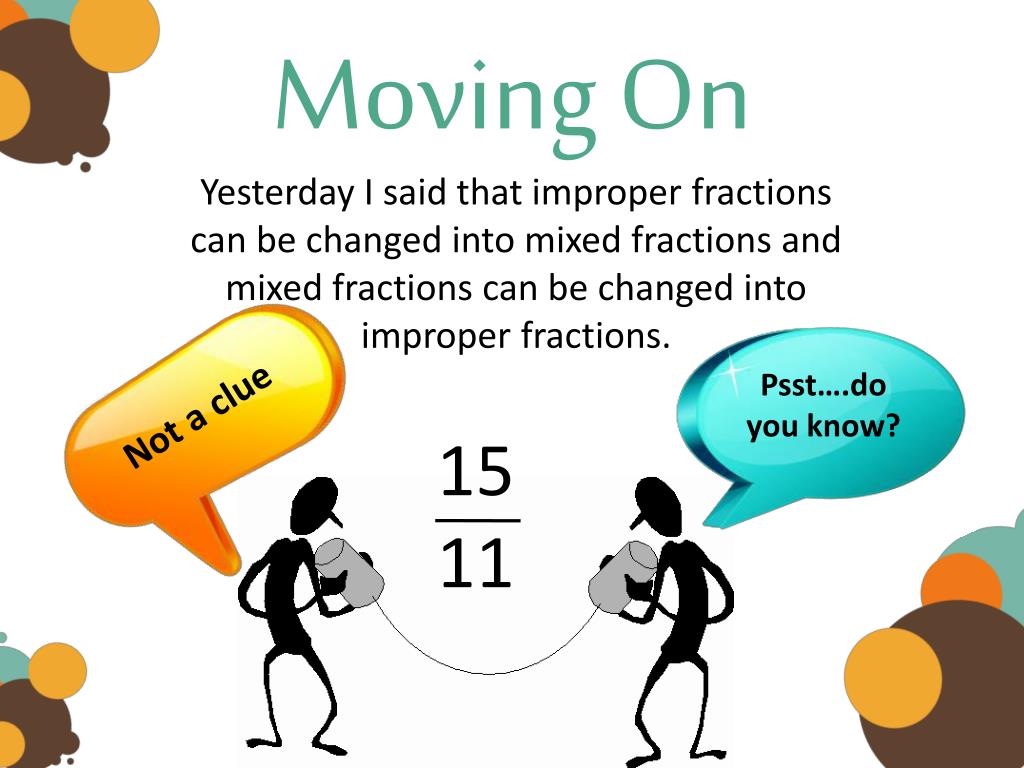 Moving On

Yesterday I said that improper fractions can be changed into mixed fractions and mixed fractions can be changed into improper fractions.

Not a clue

Psst….do you know?

$\frac{15}{11}$